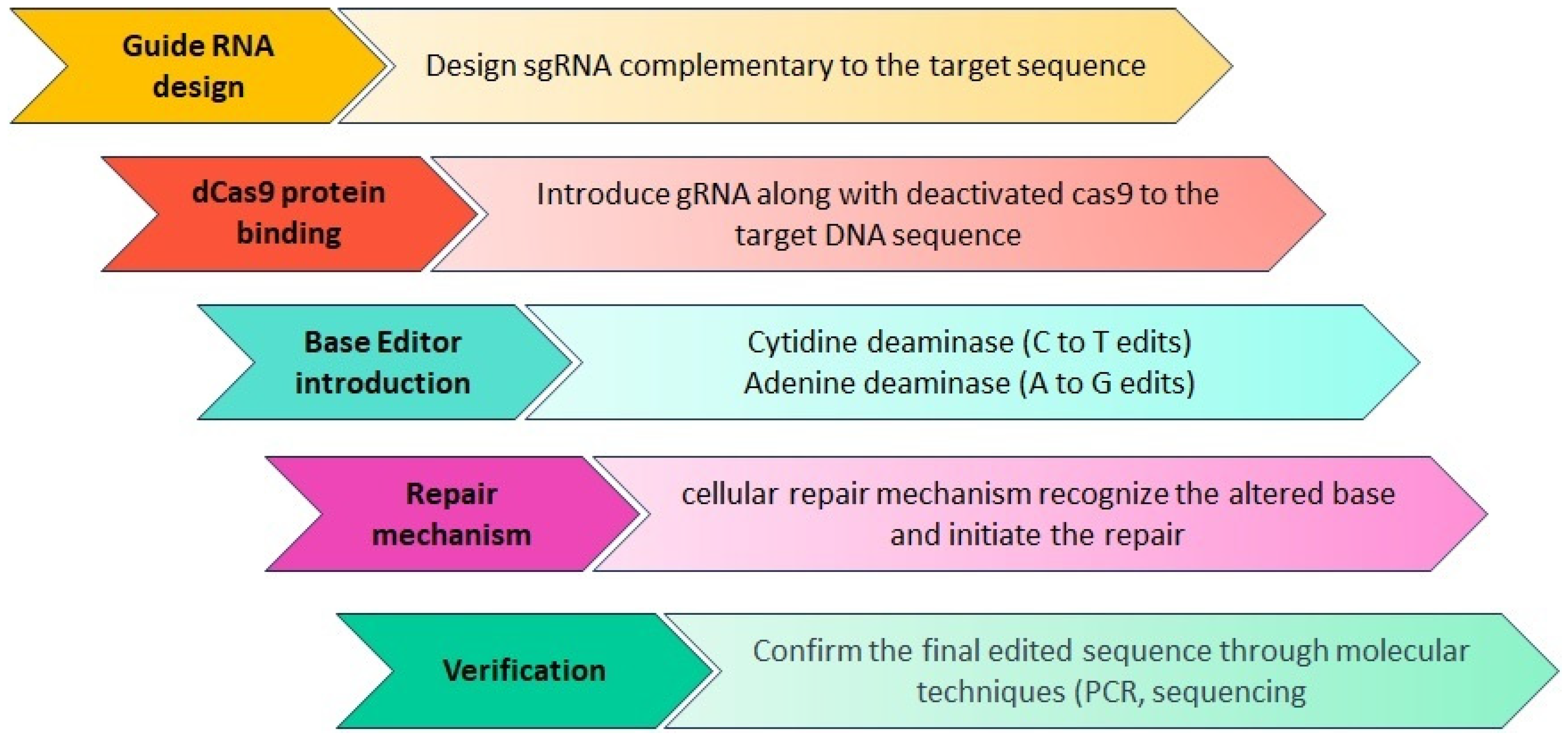 Guide RNA design

Design sgRNA complementary to the target sequence

dCas9 protein binding

Introduce gRNA along with deactivated cas9 to the target DNA sequence

Base Editor introduction

Cytidine deaminase (C to T edits)
Adenine deaminase (A to G edits)

Repair mechanism

cellular repair mechanism recognize the altered base and initiate the repair

Verification

Confirm the final edited sequence through molecular techniques (PCR, sequencing